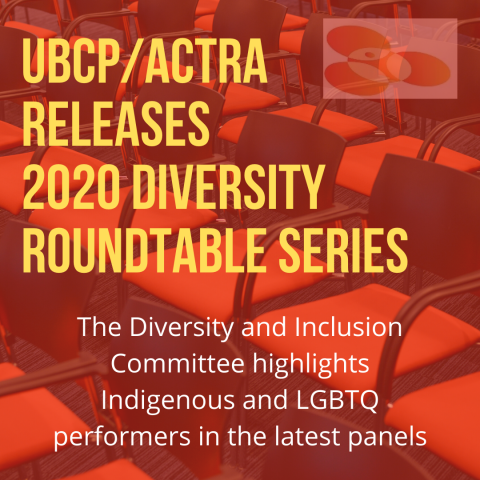 UBCP/ACTRA RELEASES 2020 DIVERSITY ROUNDTABLE SERIES

The Diversity and Inclusion Committee highlights Indigenous and LGBTQ performers in the latest panels